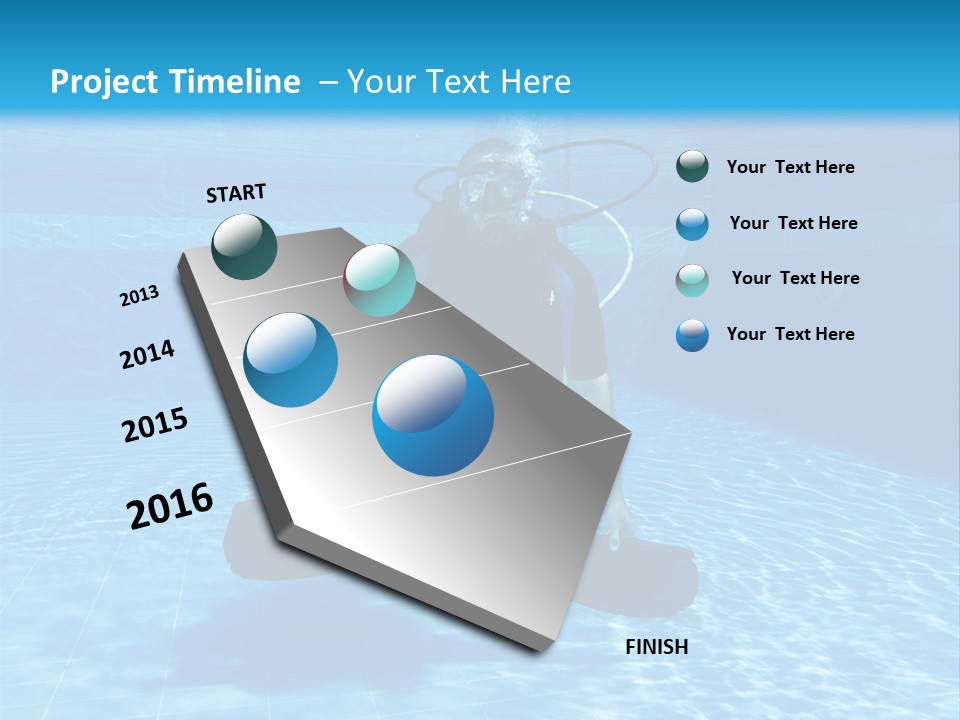 Project Timeline – Your Text Here

START

2013

2014

2015

2016

FINISH

Your Text Here

Your Text Here

Your Text Here

Your Text Here